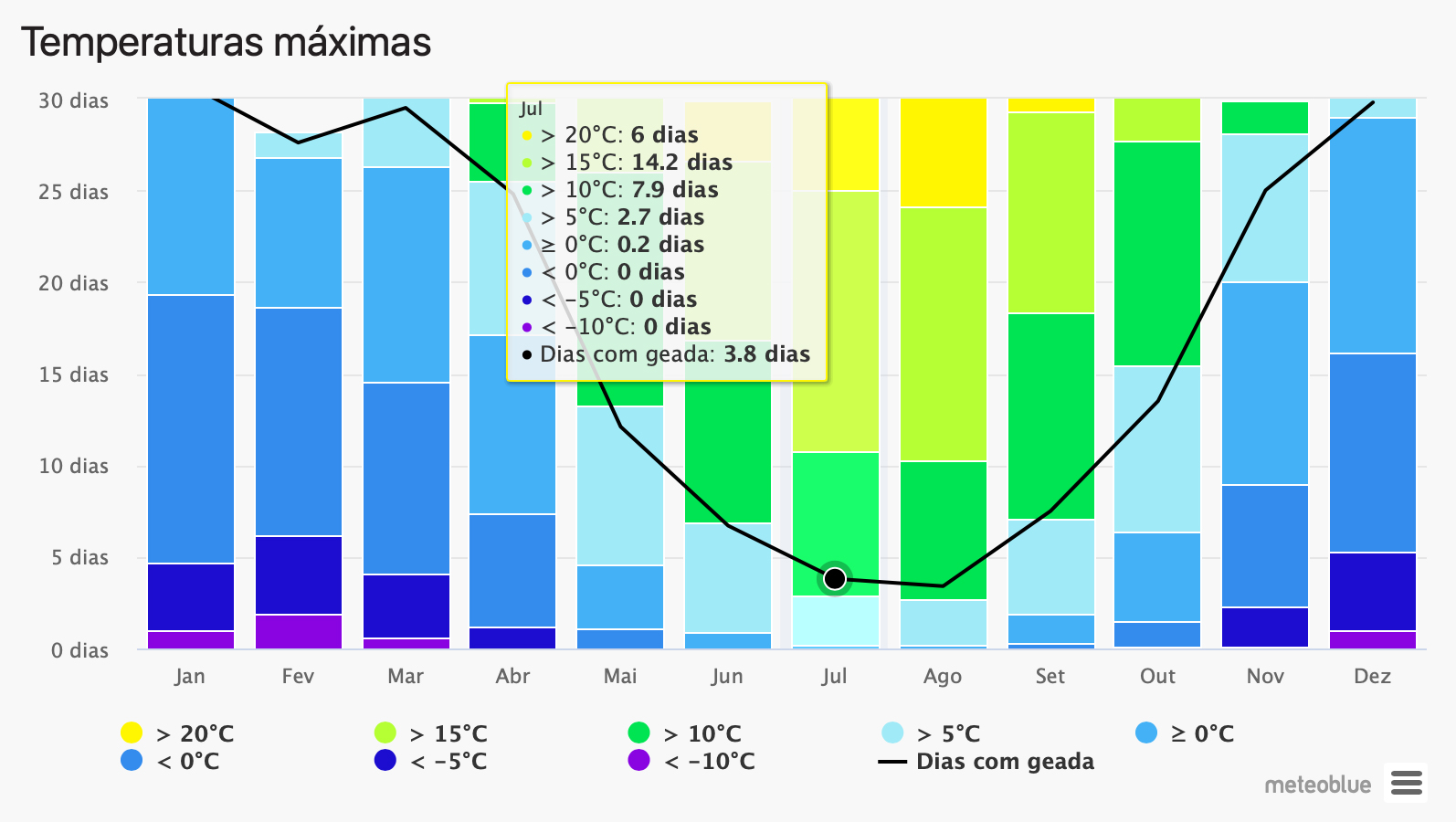 Temperaturas máximas

30 dias
25 dias
20 dias
15 dias
10 dias
5 dias
0 dias

Jul
> 20°C: 6 dias
> 15°C: 14.2 dias
> 10°C: 7.9 dias
> 5°C: 2.7 dias
≥ 0°C: 0.2 dias
< 0°C: 0 dias
< -5°C: 0 dias
< -10°C: 0 dias
Dias com geada: 3.8 dias

Jan Fev Mar Abr Mai Jun Jul Ago Set Out Nov Dez

> 20°C
> 15°C
> 10°C
> 5°C
≥ 0°C
< 0°C
< -5°C
< -10°C
Dias com geada

meteoblue